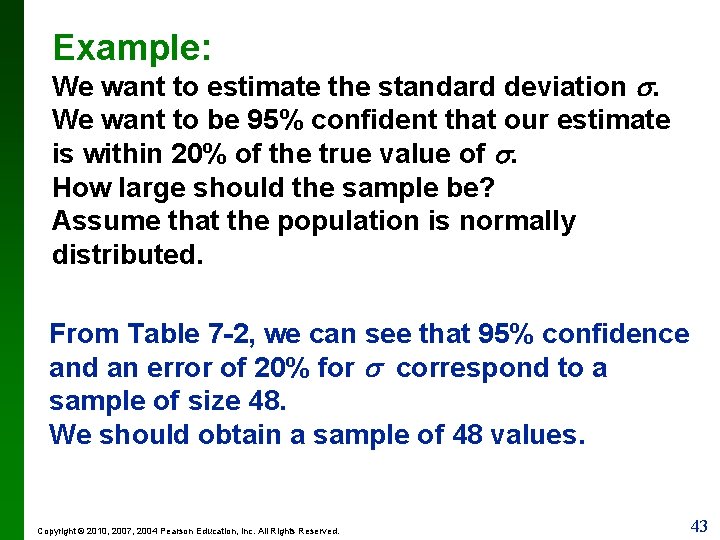 Example:

We want to estimate the standard deviation $\sigma$. We want to be 95% confident that our estimate is within 20% of the true value of $\sigma$. How large should the sample be? Assume that the population is normally distributed.

From Table 7-2, we can see that 95% confidence and an error of 20% for $\sigma$ correspond to a sample of size 48. We should obtain a sample of 48 values.

Copyright © 2010, 2007, 2004 Pearson Education, Inc. All Rights Reserved.

43